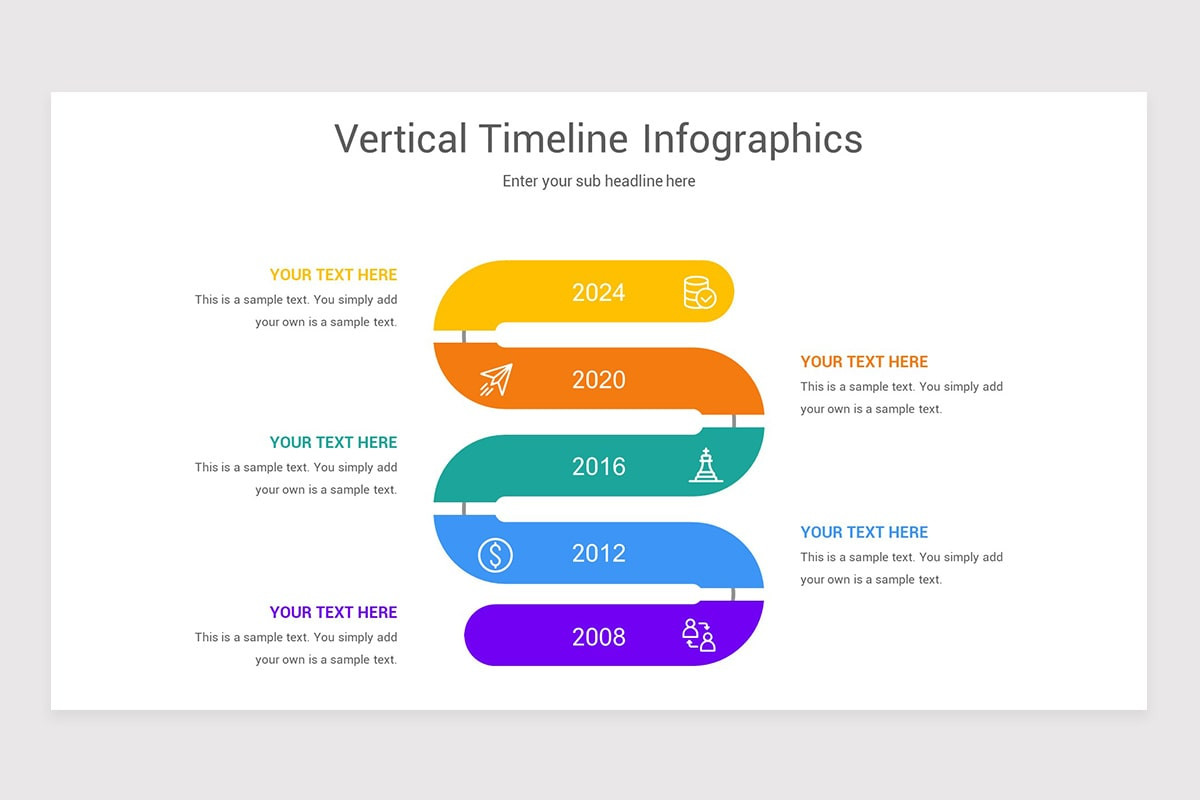 Vertical Timeline Infographics

Enter your sub headline here

YOUR TEXT HERE
This is a sample text. You simply add your own is a sample text.

2024

2020

YOUR TEXT HERE
This is a sample text. You simply add your own is a sample text.

YOUR TEXT HERE
This is a sample text. You simply add your own is a sample text.

2016

2012

YOUR TEXT HERE
This is a sample text. You simply add your own is a sample text.

YOUR TEXT HERE
This is a sample text. You simply add your own is a sample text.

2008